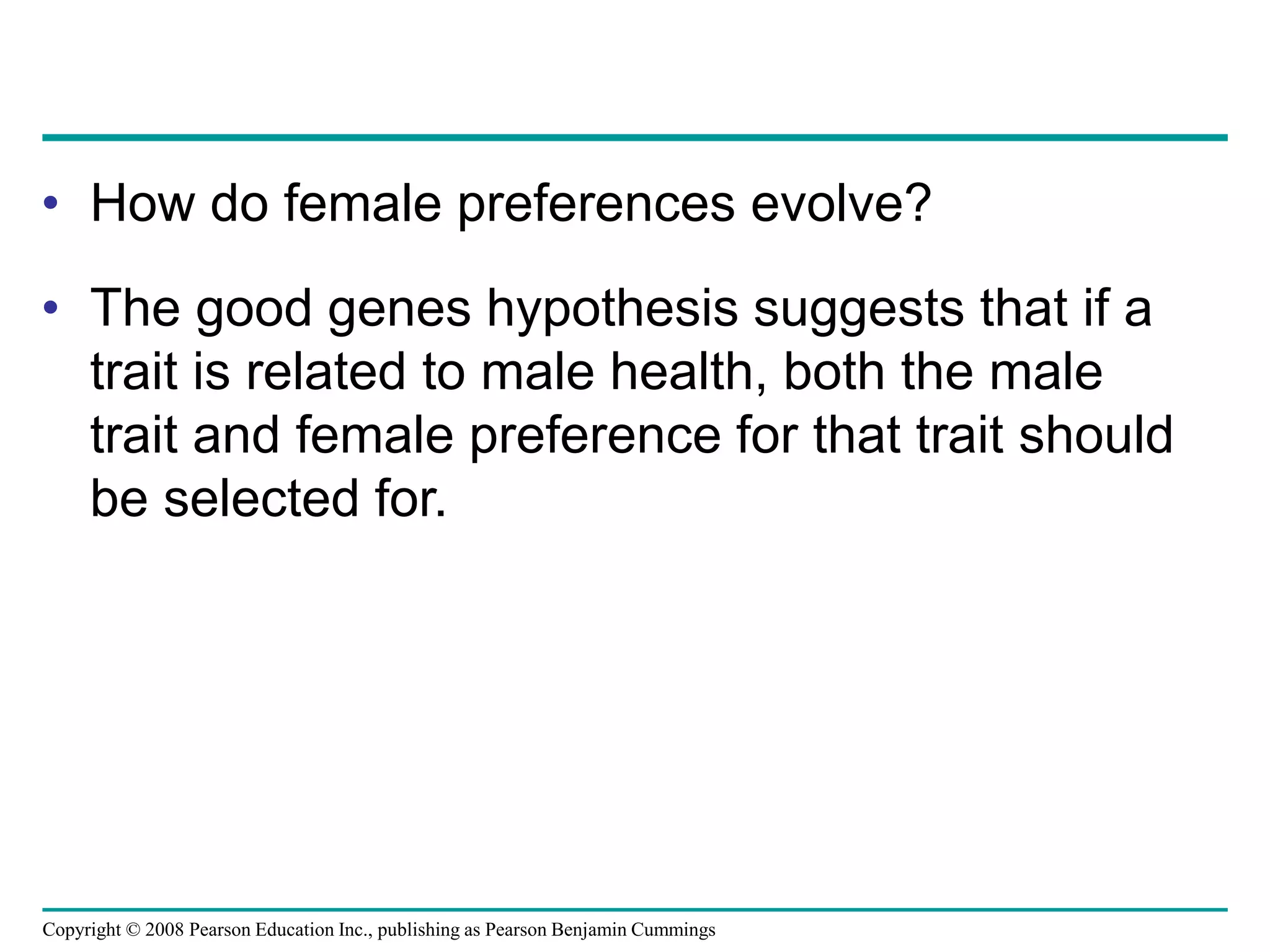 • How do female preferences evolve?

• The good genes hypothesis suggests that if a trait is related to male health, both the male trait and female preference for that trait should be selected for.

Copyright © 2008 Pearson Education Inc., publishing as Pearson Benjamin Cummings